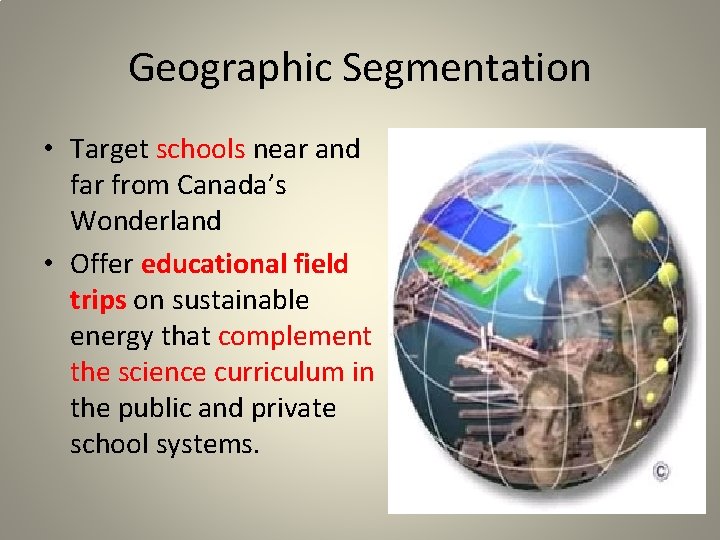 Geographic Segmentation

• Target schools near and far from Canada's Wonderland
• Offer educational field trips on sustainable energy that complement the science curriculum in the public and private school systems.

©